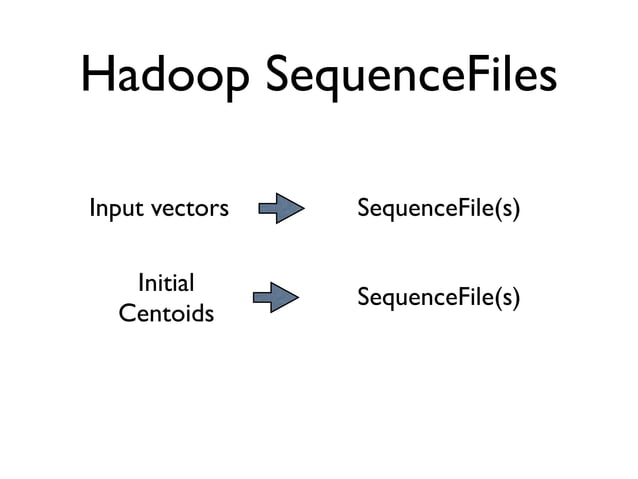 Hadoop SequenceFiles

Input vectors

SequenceFile(s)

Initial Centoids

SequenceFile(s)